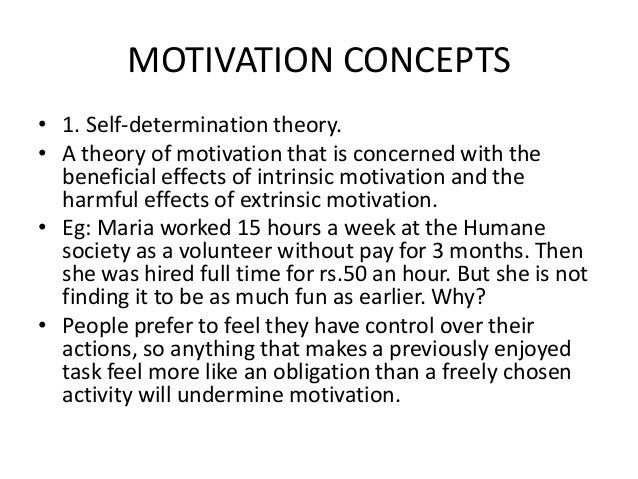 MOTIVATION CONCEPTS

• 1. Self-determination theory.
• A theory of motivation that is concerned with the beneficial effects of intrinsic motivation and the harmful effects of extrinsic motivation.
• Eg: Maria worked 15 hours a week at the Humane society as a volunteer without pay for 3 months. Then she was hired full time for rs.50 an hour. But she is not finding it to be as much fun as earlier. Why?
• People prefer to feel they have control over their actions, so anything that makes a previously enjoyed task feel more like an obligation than a freely chosen activity will undermine motivation.